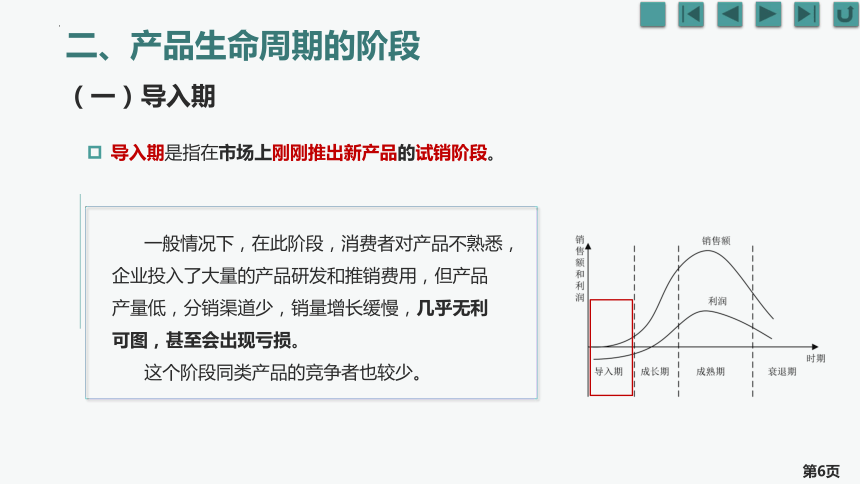 二、产品生命周期的阶段

（一）导入期

导入期是指在市场上刚刚推出新产品的试销阶段。

一般情况下，在此阶段，消费者对产品不熟悉，企业投入了大量的产品研发和推销费用，但产品产量低，分销渠道少，销量增长缓慢，几乎无利可图，甚至会出现亏损。

这个阶段同类产品的竞争者也较少。

销售额和利润

销售额

利润

时期

导入期

成长期

成熟期

衰退期

第6页